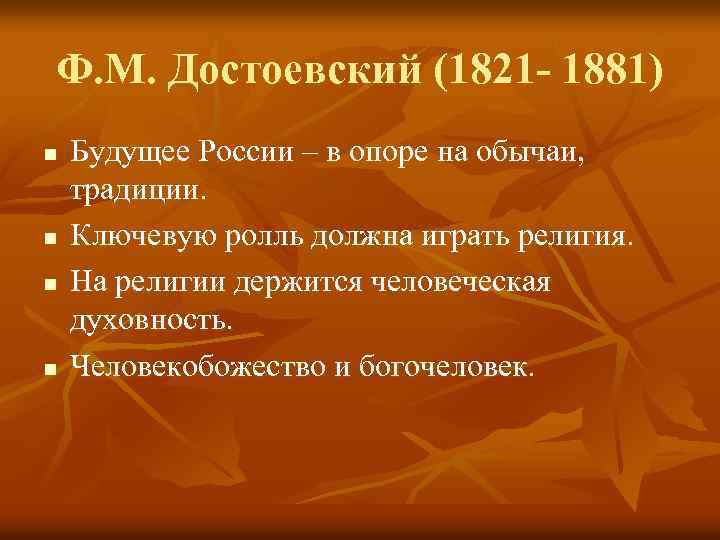 Ф.М. Достоевский (1821- 1881)

■ Будущее России – в опоре на обычаи, традиции.

■ Ключевую ролль должна играть религия.

■ На религии держится человеческая духовность.

■ Человекобожество и богочеловек.